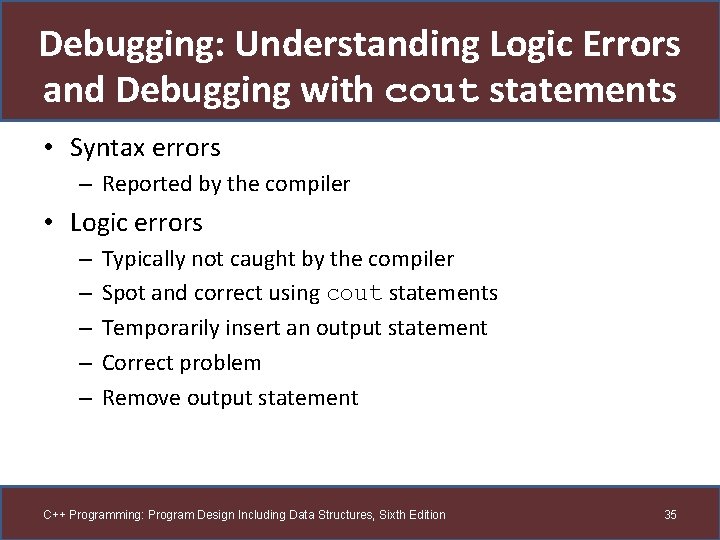 Debugging: Understanding Logic Errors and Debugging with cout statements

• Syntax errors
– Reported by the compiler
• Logic errors
– Typically not caught by the compiler
– Spot and correct using cout statements
– Temporarily insert an output statement
– Correct problem
– Remove output statement

C++ Programming: Program Design Including Data Structures, Sixth Edition

35